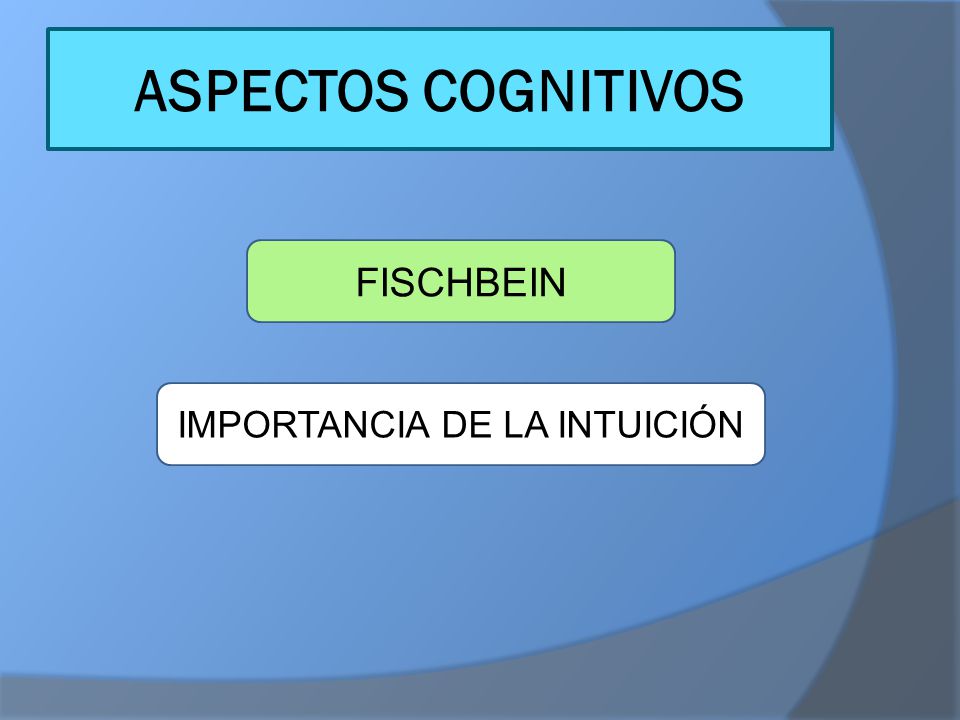 ASPECTOS COGNITIVOS

FISCHBEIN

IMPORTANCIA DE LA INTUICIÓN